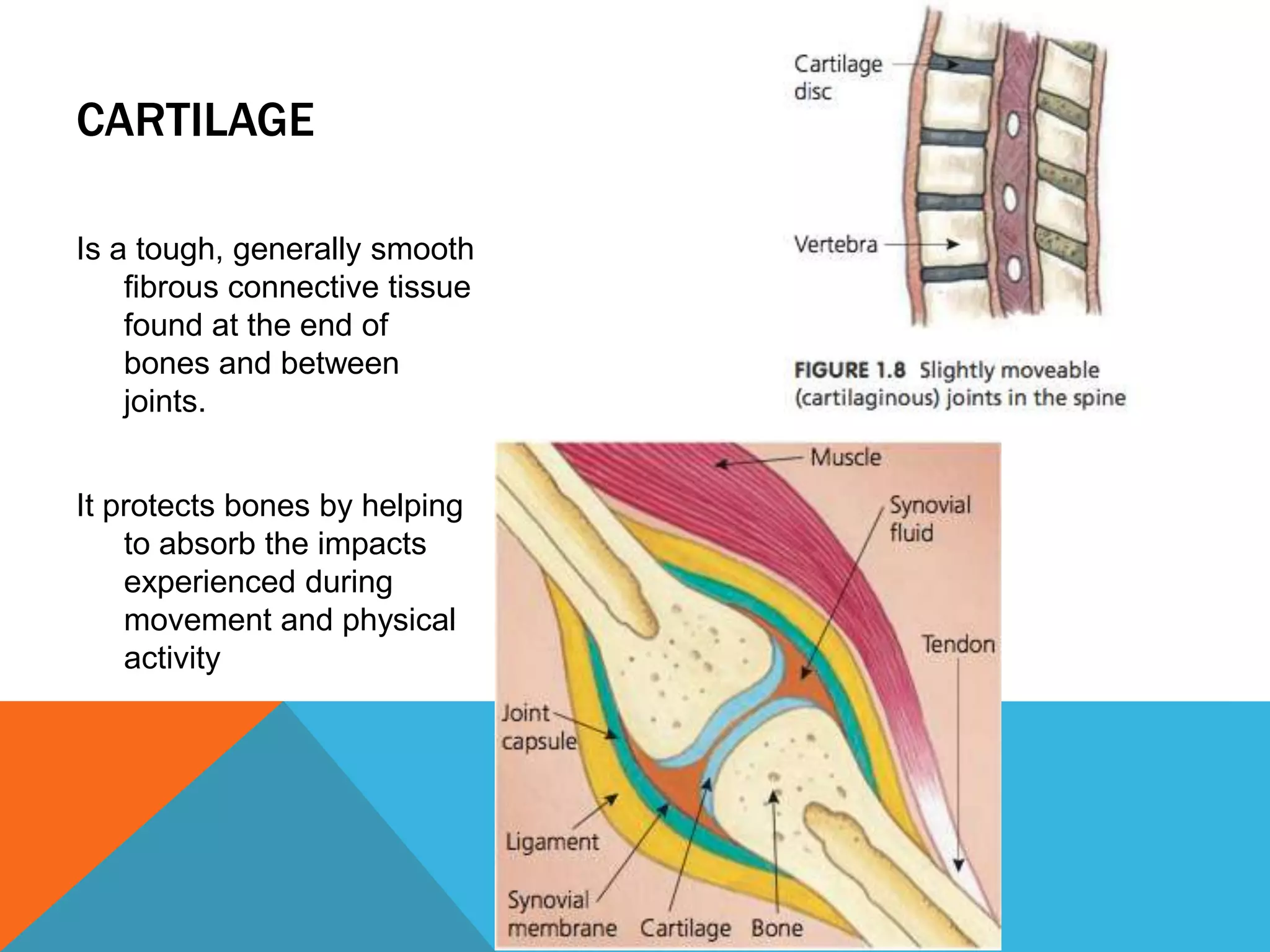 CARTILAGE

Is a tough, generally smooth fibrous connective tissue found at the end of bones and between joints.

It protects bones by helping to absorb the impacts experienced during movement and physical activity

Cartilage disc

Vertebra

FIGURE 1.8 Slightly moveable (cartilaginous) joints in the spine

Muscle

Synovial fluid

Tendon

Joint capsule

Ligament

Synovial membrane

Cartilage

Bone